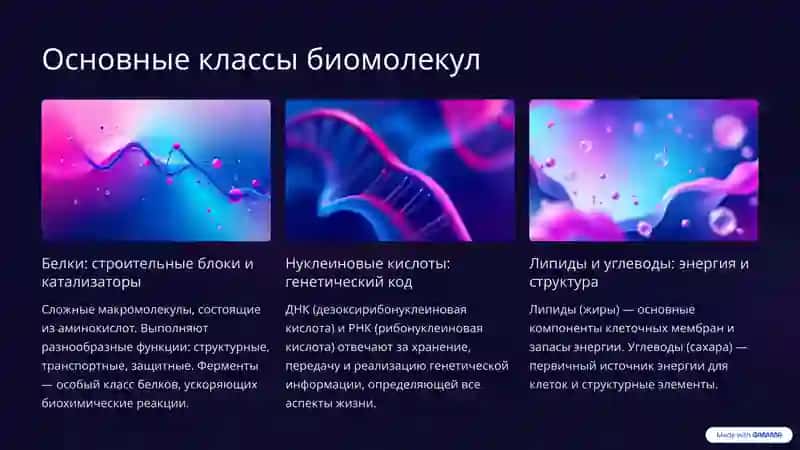 Основные классы биомолекул

Белки: строительные блоки и катализаторы

Сложные макромолекулы, состоящие из аминокислот. Выполняют разнообразные функции: структурные, транспортные, защитные. Ферменты — особый класс белков, ускоряющих биохимические реакции.

Нуклеиновые кислоты: генетический код

ДНК (дезоксирибонуклеиновая кислота) и РНК (рибонуклеиновая кислота) отвечают за хранение, передачу и реализацию генетической информации, определяющей все аспекты жизни.

Липиды и углеводы: энергия и структура

Липиды (жиры) — основные компоненты клеточных мембран и запасы энергии. Углеводы (сахара) — первичный источник энергии для клеток и структурные элементы.

Made with GAMMA